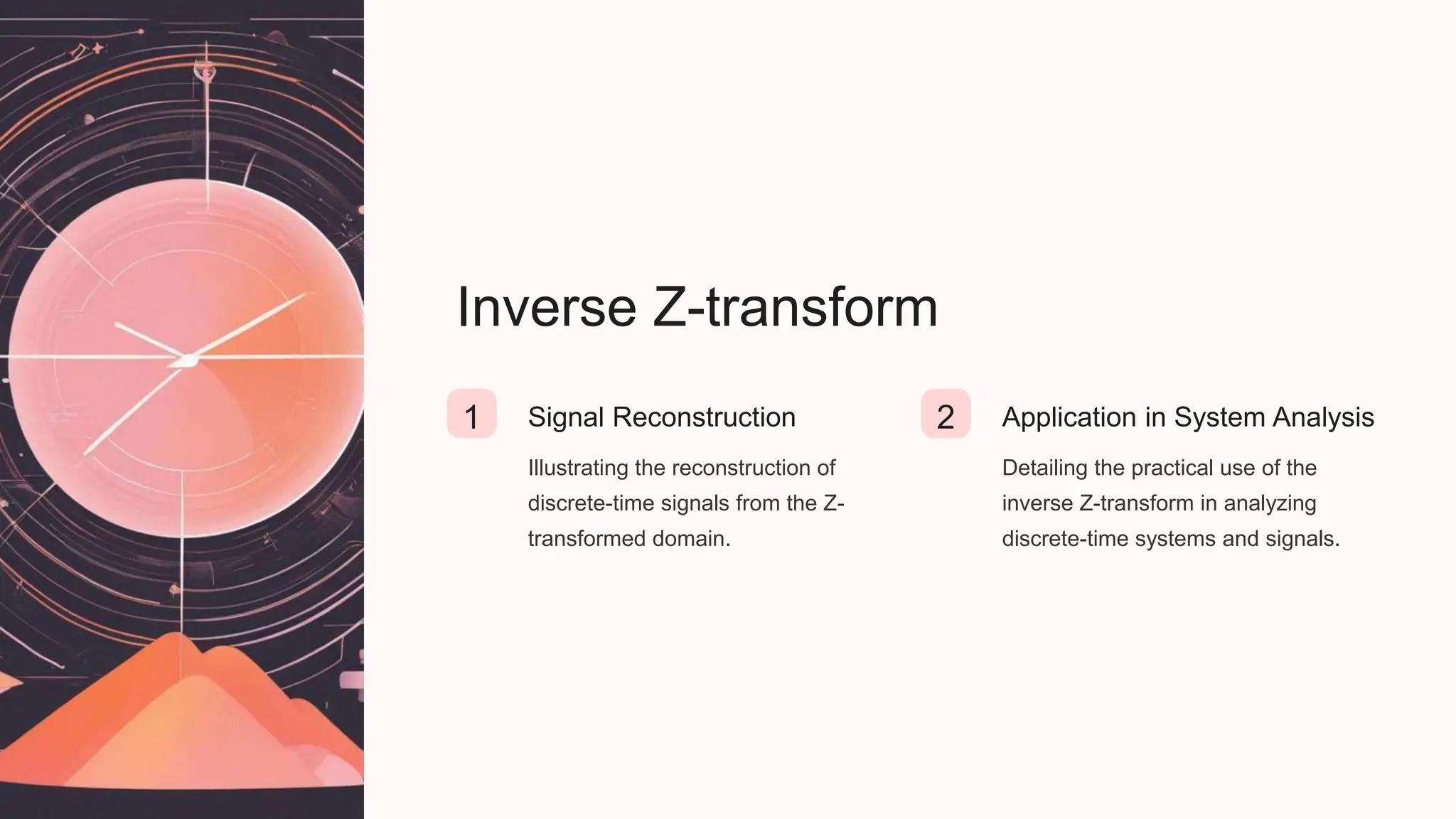 Inverse Z-transform

1

Signal Reconstruction

Illustrating the reconstruction of discrete-time signals from the Z-transformed domain.

2

Application in System Analysis

Detailing the practical use of the inverse Z-transform in analyzing discrete-time systems and signals.